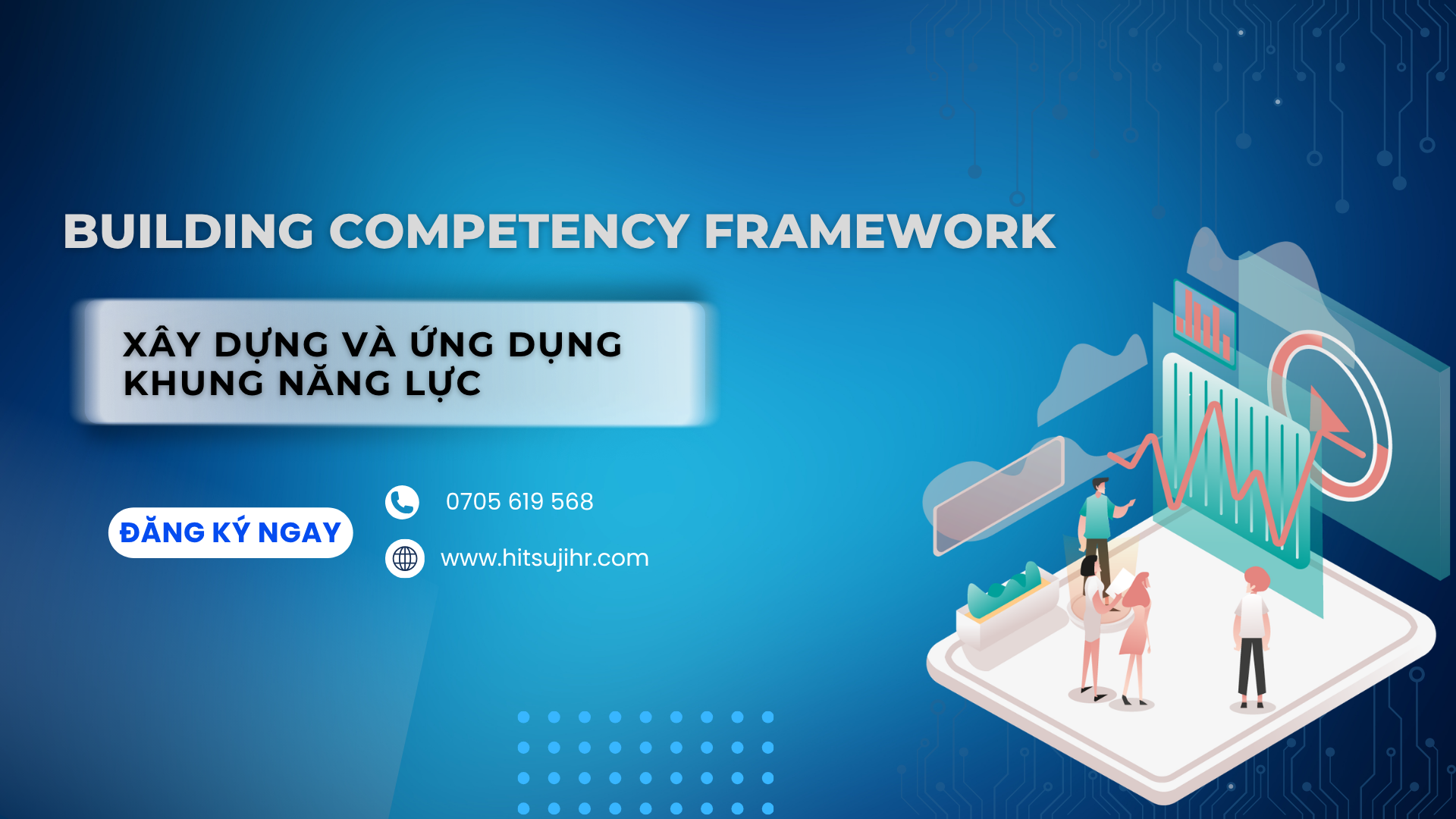 BUILDING COMPETENCY FRAMEWORK

XÂY DỰNG VÀ ỨNG DỤNG KHUNG NĂNG LỰC

ĐĂNG KÝ NGAY

0705 619 568

www.hitsujihr.com